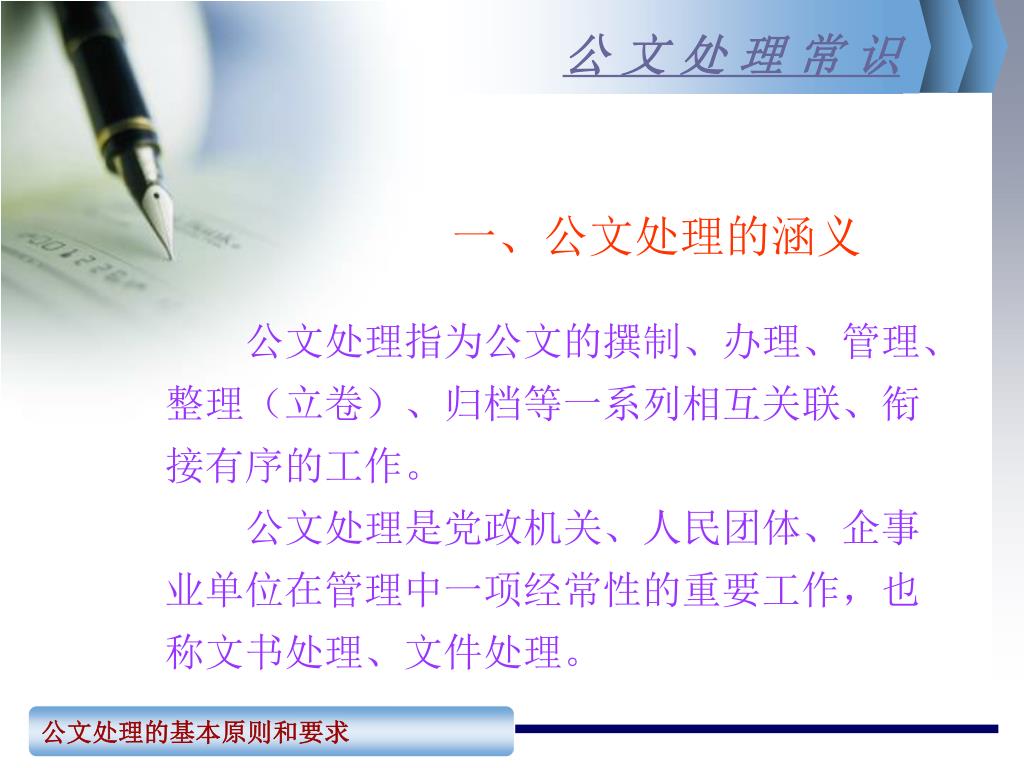 公文处理常识

一、公文处理的涵义

公文处理指为公文的撰制、办理、管理、整理（立卷）、归档等一系列相互关联、衔接有序的工作。

公文处理是党政机关、人民团体、企事业单位在管理中一项经常性的重要工作，也称文书处理、文件处理。

公文处理的基本原则和要求